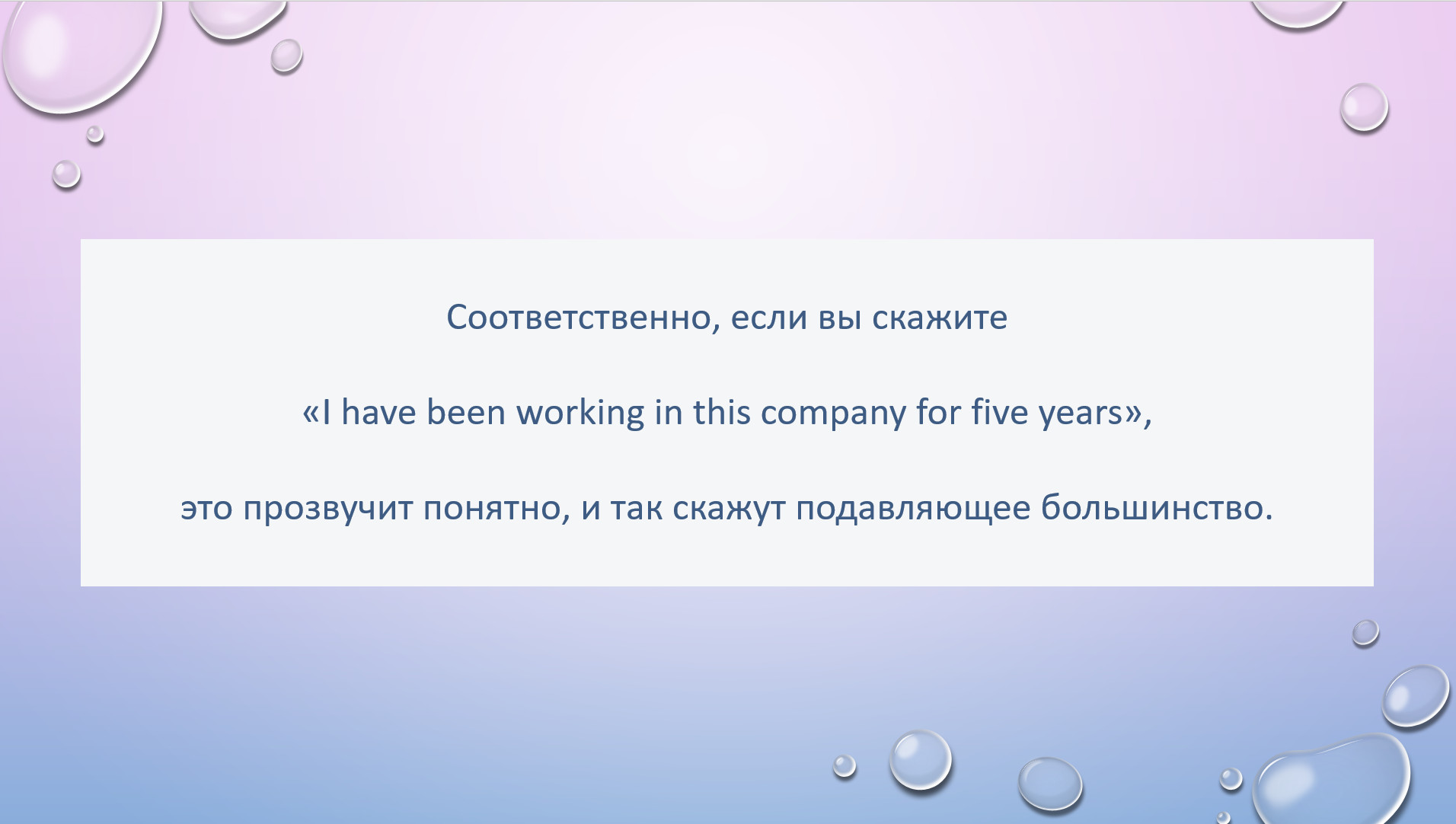 Соответственно, если вы скажите

«I have been working in this company for five years»,

это прозвучит понятно, и так скажут подавляющее большинство.